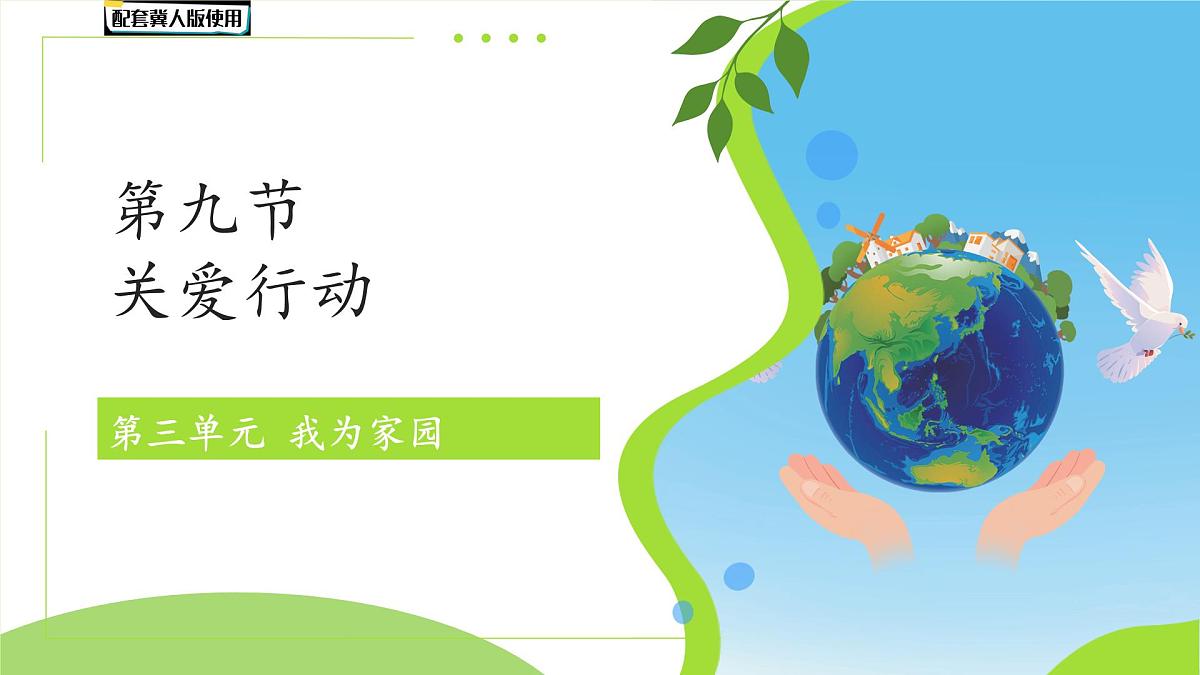 配套冀人版使用

第九节
关爱行动

第三单元 我为家园